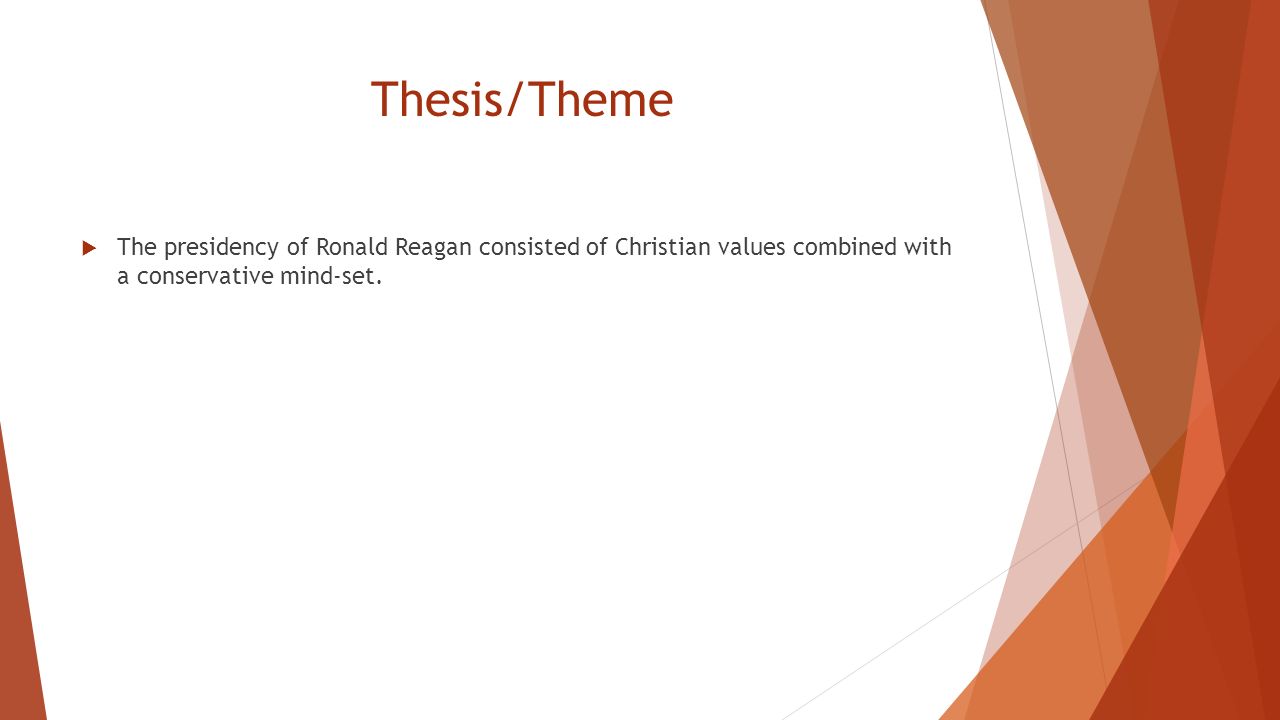 Thesis/Theme

The presidency of Ronald Reagan consisted of Christian values combined with a conservative mind-set.